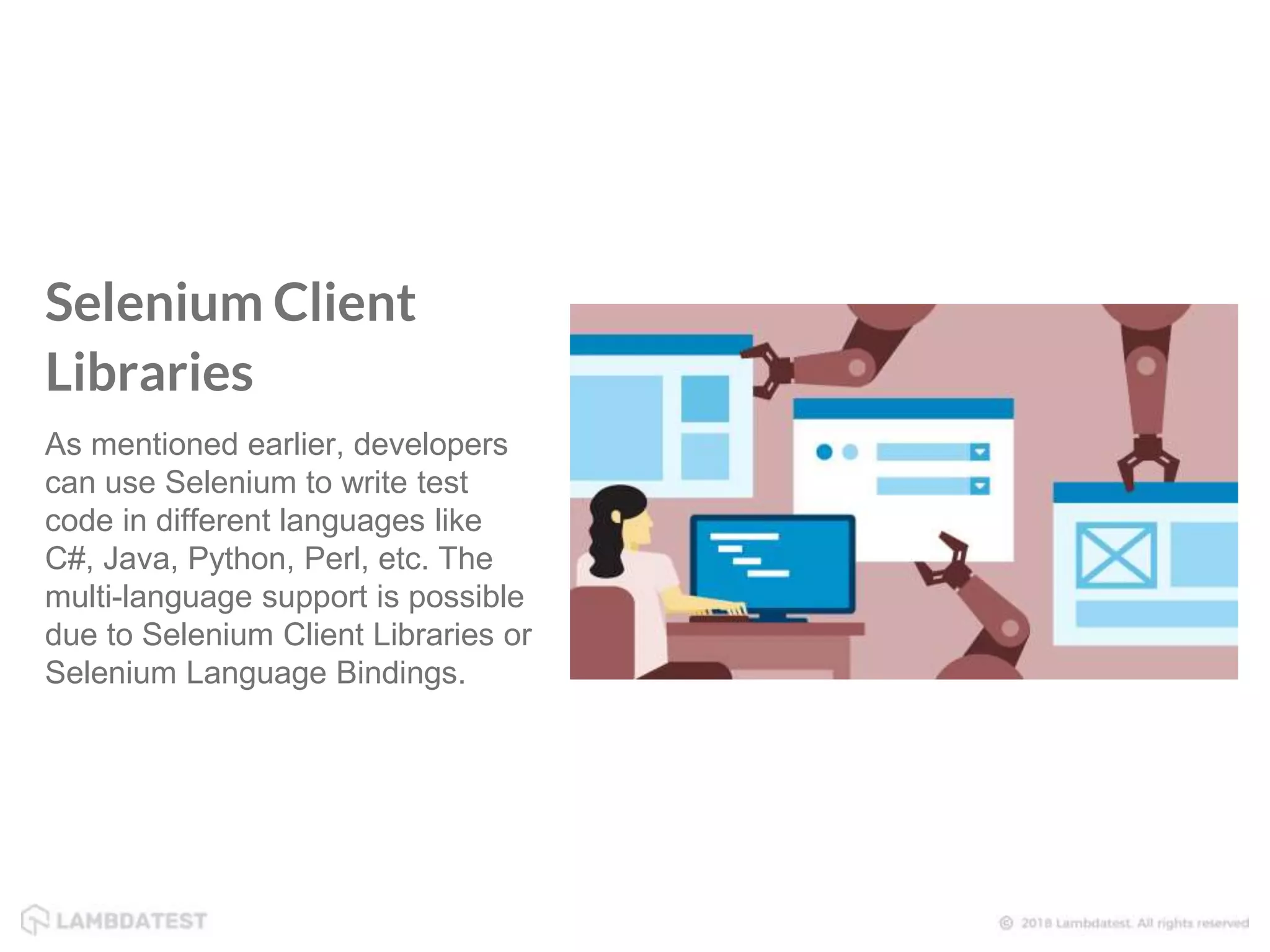 Selenium Client Libraries

As mentioned earlier, developers can use Selenium to write test code in different languages like C#, Java, Python, Perl, etc. The multi-language support is possible due to Selenium Client Libraries or Selenium Language Bindings.

LAMBDATEST

© 2018 Lambdatest. All rights reserved